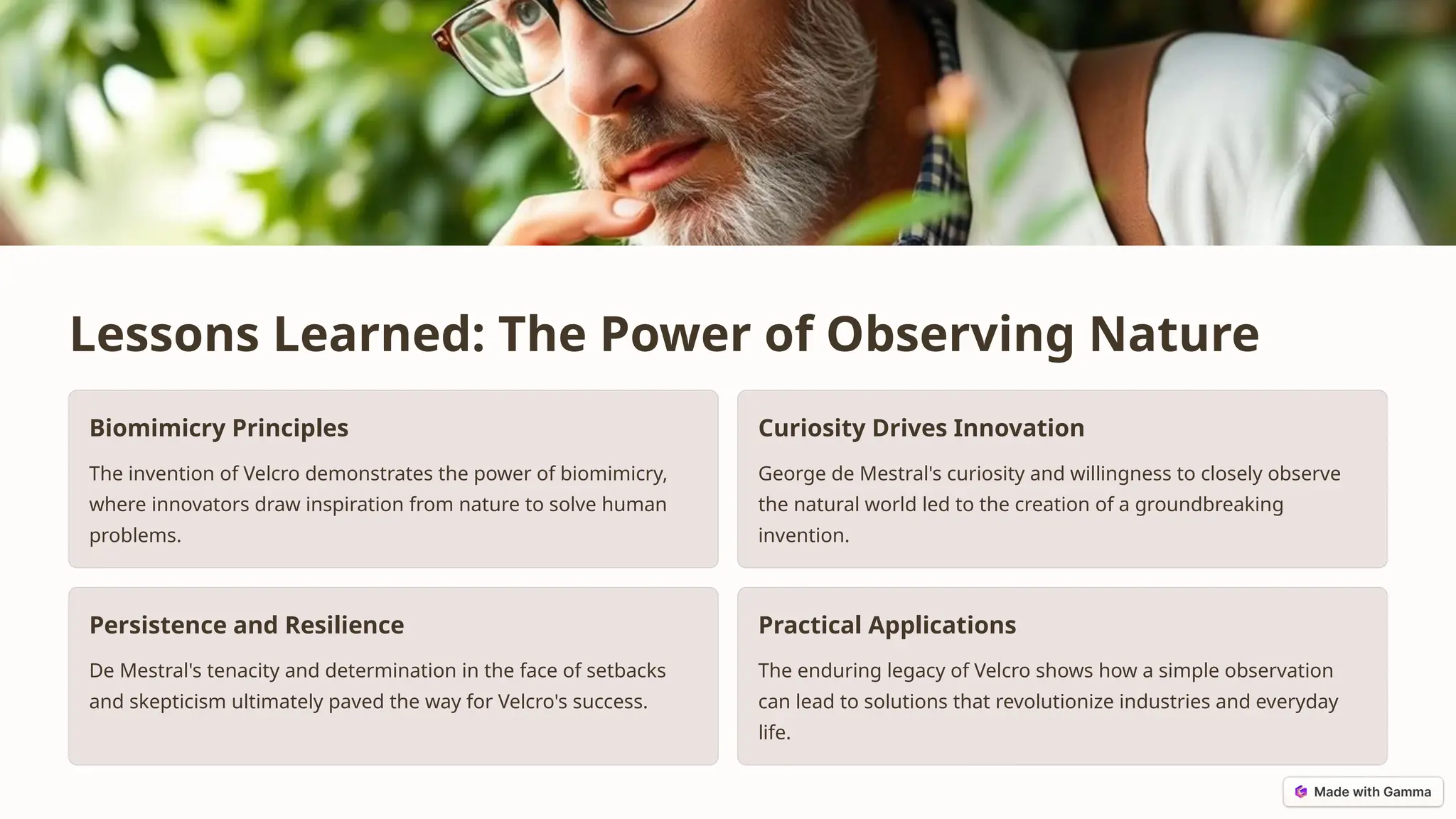 Lessons Learned: The Power of Observing Nature

Biomimicry Principles

The invention of Velcro demonstrates the power of biomimicry, where innovators draw inspiration from nature to solve human problems.

Curiosity Drives Innovation

George de Mestral's curiosity and willingness to closely observe the natural world led to the creation of a groundbreaking invention.

Persistence and Resilience

De Mestral's tenacity and determination in the face of setbacks and skepticism ultimately paved the way for Velcro's success.

Practical Applications

The enduring legacy of Velcro shows how a simple observation can lead to solutions that revolutionize industries and everyday life.

Made with Gamma